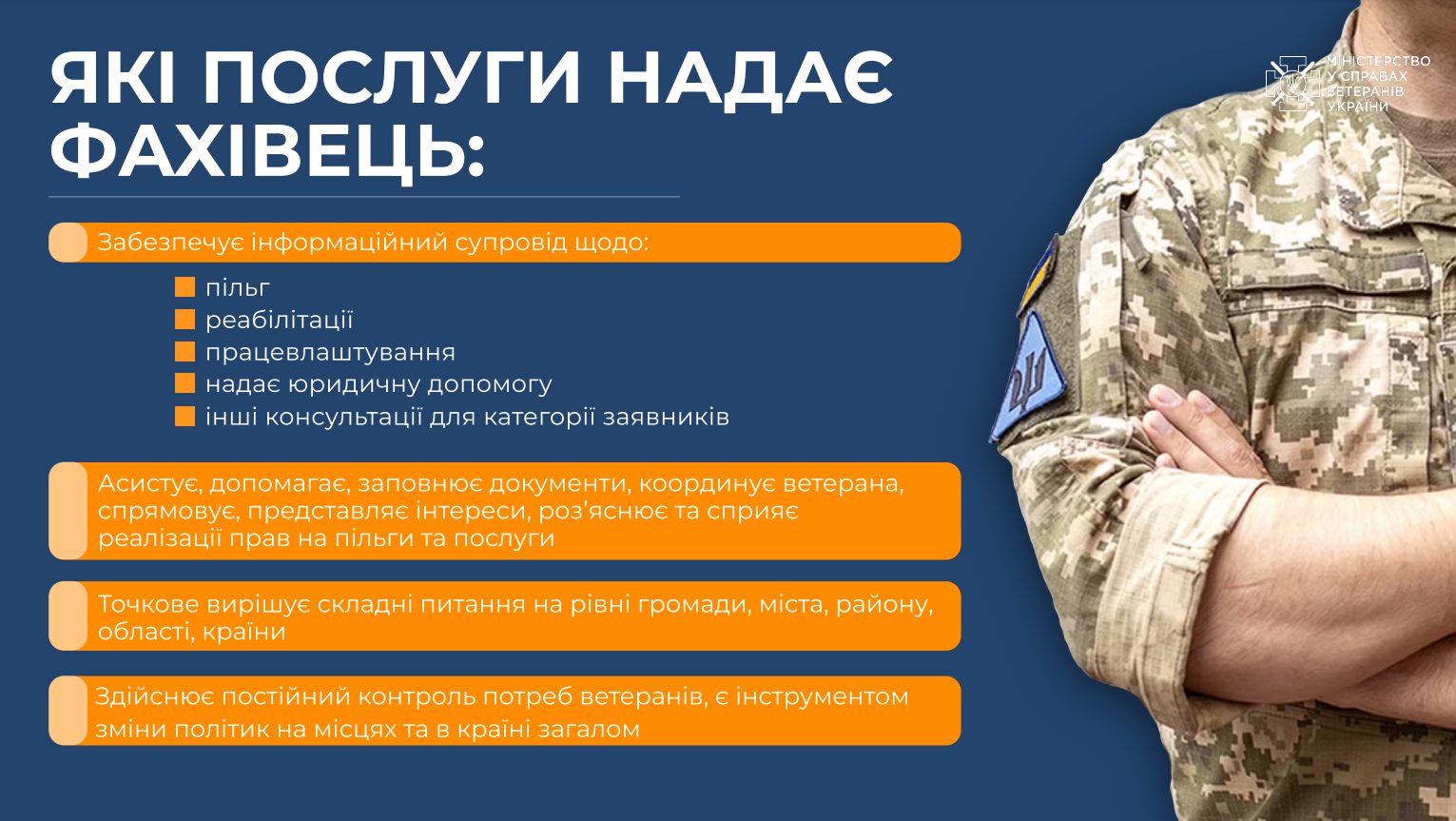 ЯКІ ПОСЛУГИ НАДАЄ ФАХІВЕЦЬ:

МІНІСТЕРСТВО У СПРАВАХ ВЕТЕРАНІВ УКРАЇНИ

Забезпечує інформаційний супровід щодо:

пільг
реабілітації
працевлаштування
надає юридичну допомогу
інші консультації для категорії заявників

Асистує, допомагає, заповнює документи, координує ветерана, спрямовує, представляє інтереси, роз'яснює та сприяє реалізації прав на пільги та послуги

Точкове вирішує складні питання на рівні громади, міста, району, області, країни

Здійснює постійний контроль потреб ветеранів, є інструментом зміни політик на місцях та в країні загалом